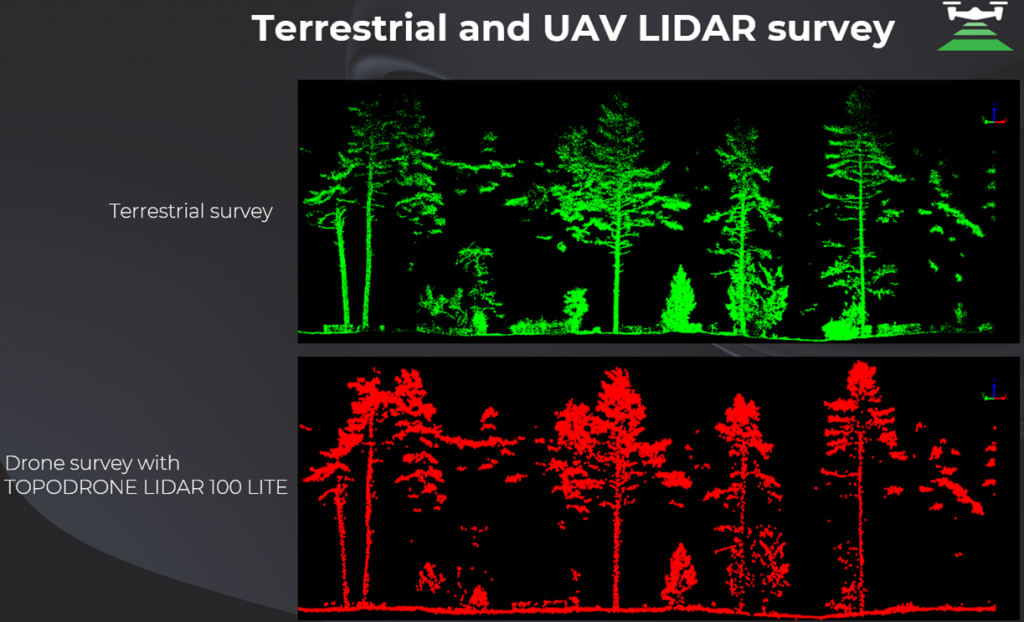 Terrestrial and UAV LIDAR survey

Terrestrial survey

Drone survey with TOPODRONE LIDAR 100 LITE